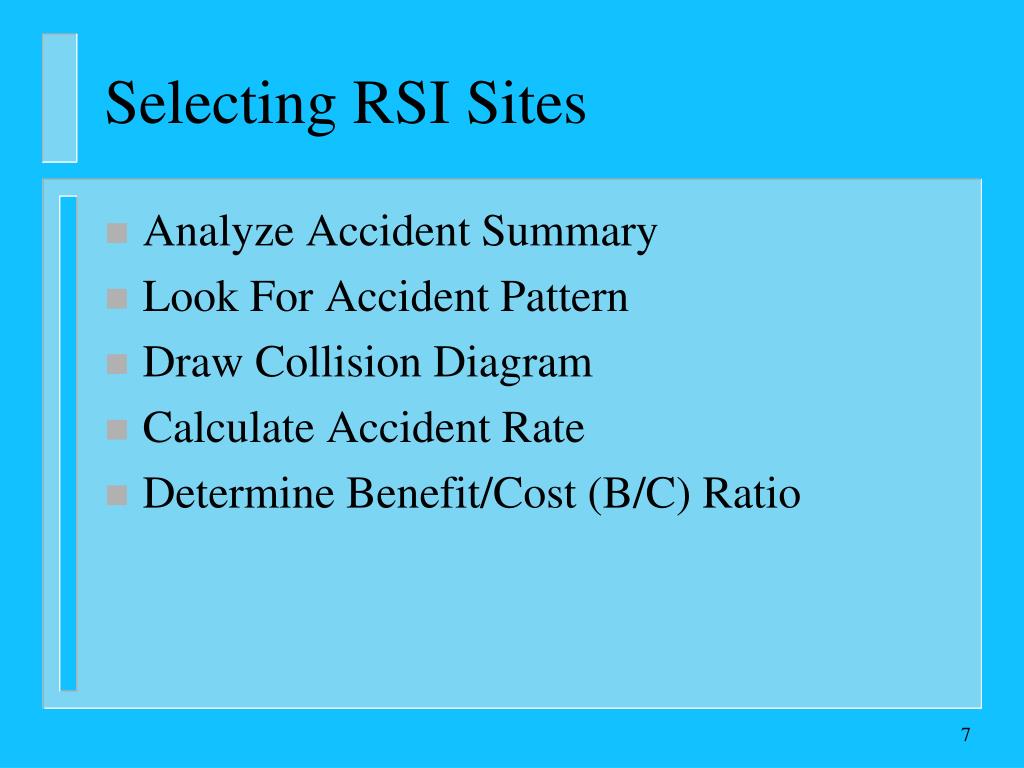 Selecting RSI Sites

- Analyze Accident Summary
- Look For Accident Pattern
- Draw Collision Diagram
- Calculate Accident Rate
- Determine Benefit/Cost (B/C) Ratio

7